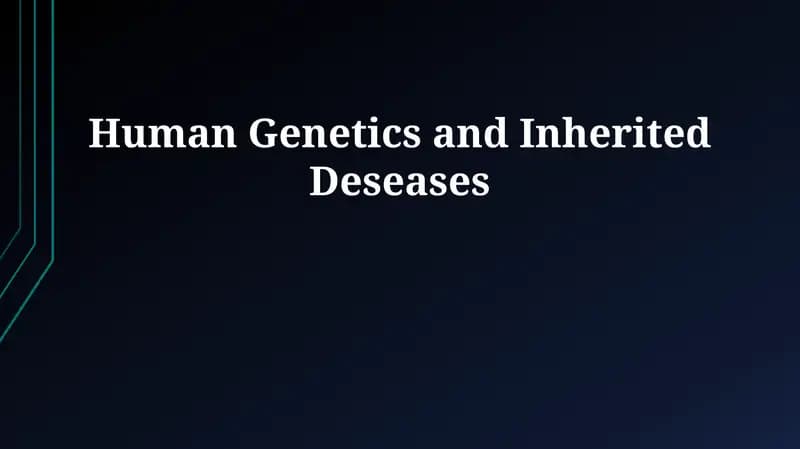 Human Genetics and Inherited Deseases